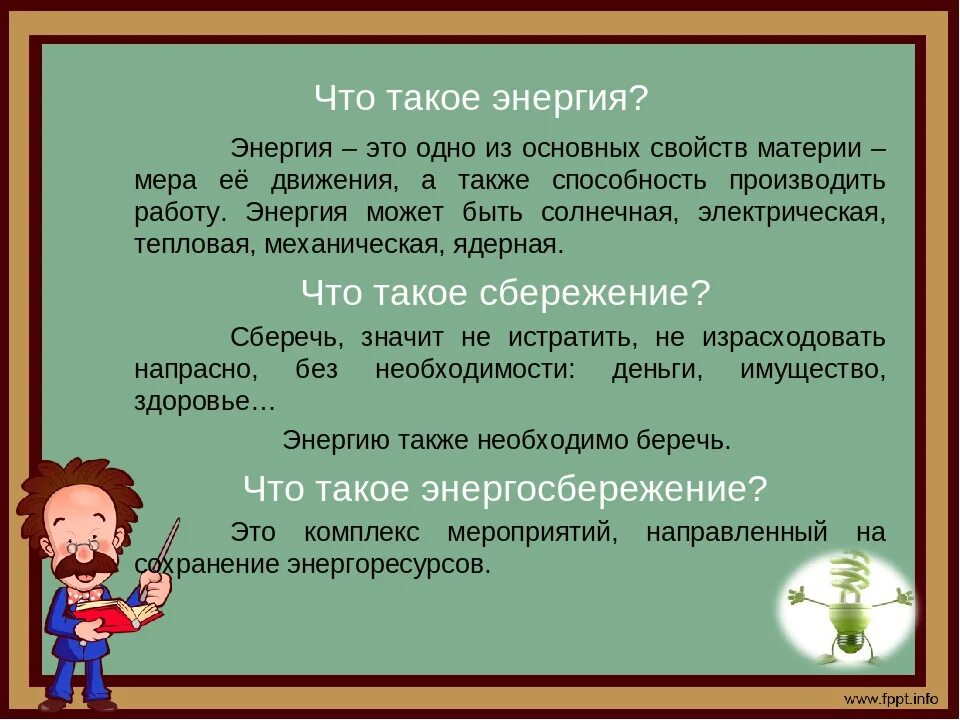 Что такое энергия?

Энергия – это одно из основных свойств материи – мера её движения, а также способность производить работу. Энергия может быть солнечная, электрическая, тепловая, механическая, ядерная.

Что такое сбережение?

Сберечь, значит не истратить, не израсходовать напрасно, без необходимости: деньги, имущество, здоровье…

Энергию также необходимо беречь.

Что такое энергосбережение?

Это комплекс мероприятий, направленный на сохранение энергоресурсов.

www.fppt.info